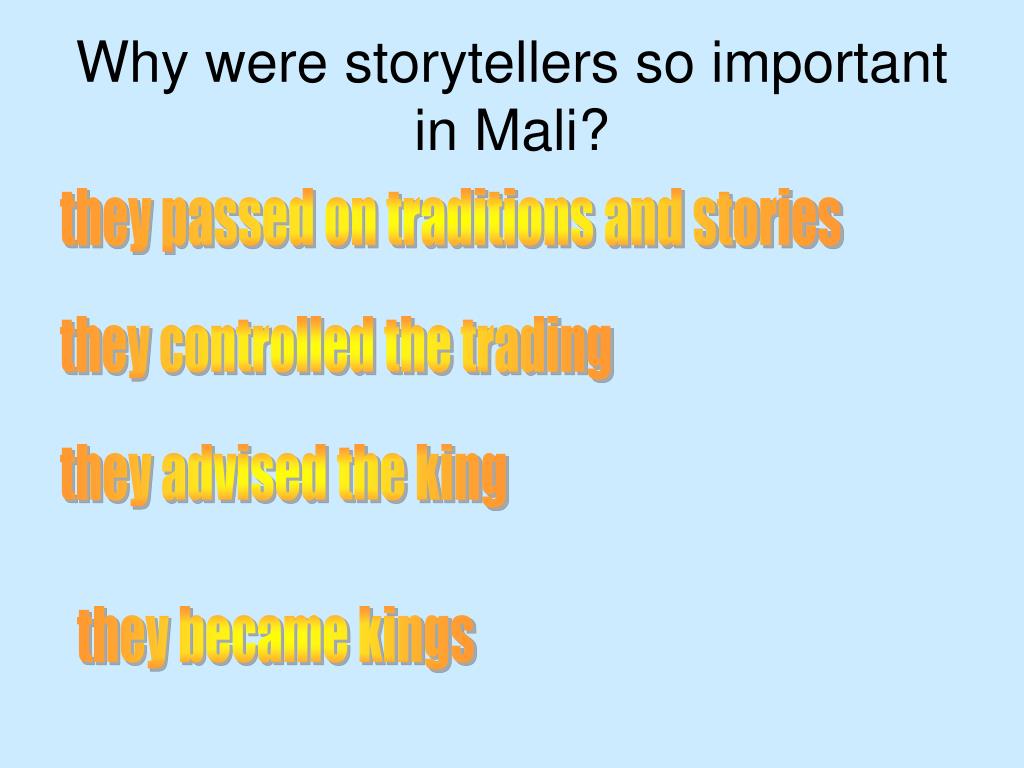 Why were storytellers so important in Mali?

they passed on traditions and stories

they controlled the trading

they advised the king

they became kings